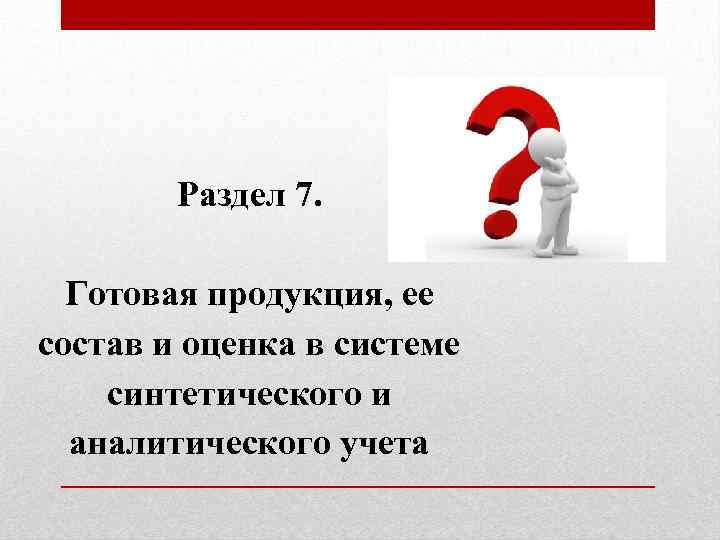 Раздел 7.

Готовая продукция, ее состав и оценка в системе синтетического и аналитического учета